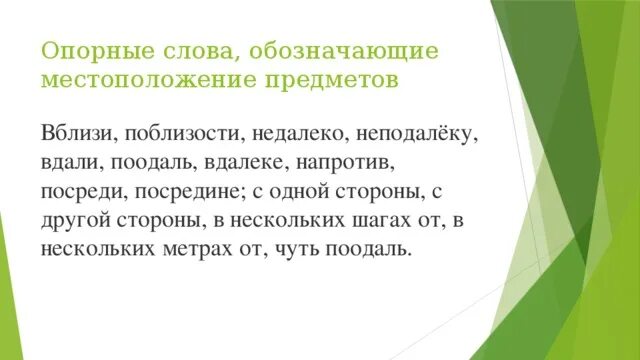 Опорные слова, обозначающие местоположение предметов

Вблизи, поблизости, недалеко, неподалёку, вдали, поодаль, вдалеке, напротив, посреди, посредине; с одной стороны, с другой стороны, в нескольких шагах от, в нескольких метрах от, чуть поодаль.